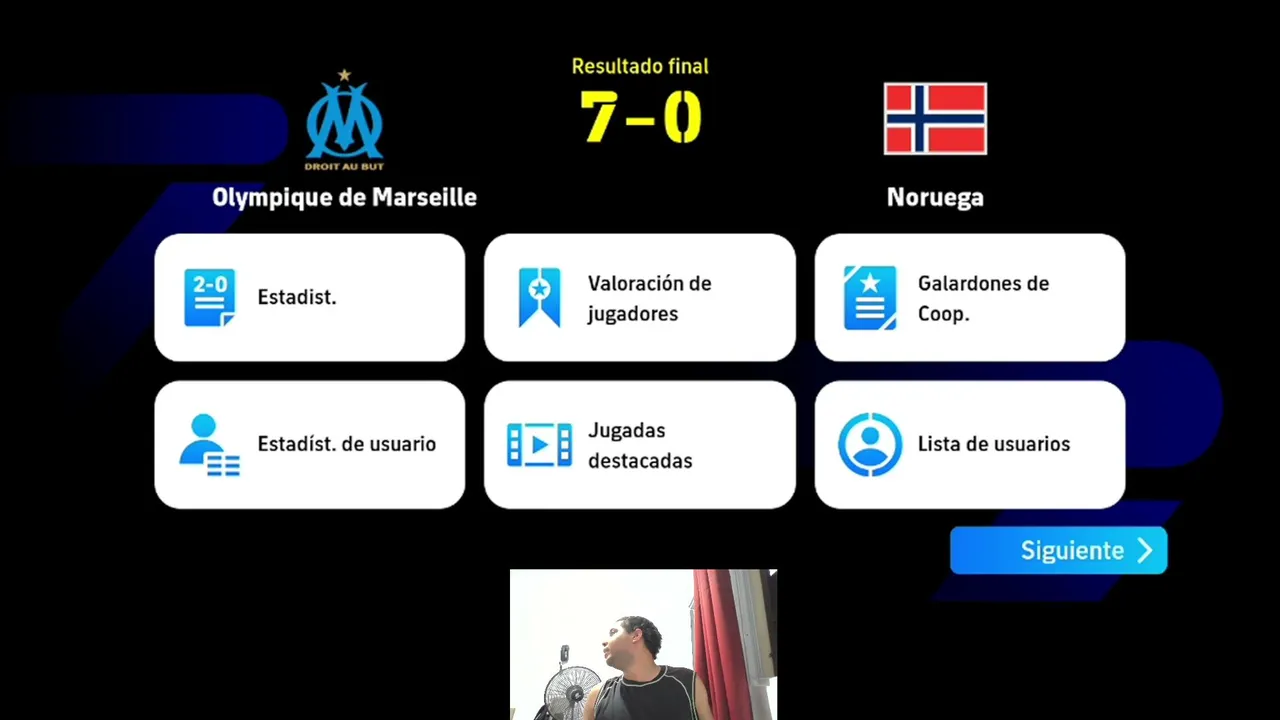 Resultado final
7-0

DROIT AU BUT
Olympique de Marseille

Noruega

2-0
Estadist.

Valoración de jugadores

Galardones de Coop.

Estadíst. de usuario

Jugadas destacadas

Lista de usuarios

Siguiente